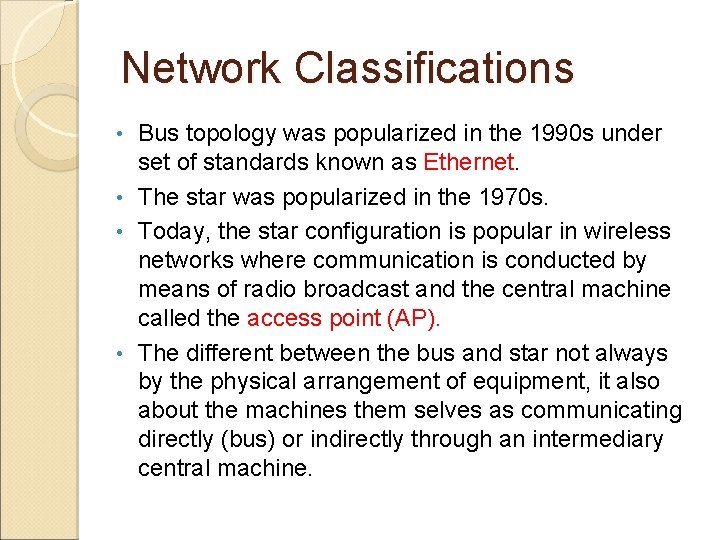 Network Classifications

• Bus topology was popularized in the 1990s under set of standards known as Ethernet.

• The star was popularized in the 1970s.

• Today, the star configuration is popular in wireless networks where communication is conducted by means of radio broadcast and the central machine called the access point (AP).

• The different between the bus and star not always by the physical arrangement of equipment, it also about the machines them selves as communicating directly (bus) or indirectly through an intermediary central machine.